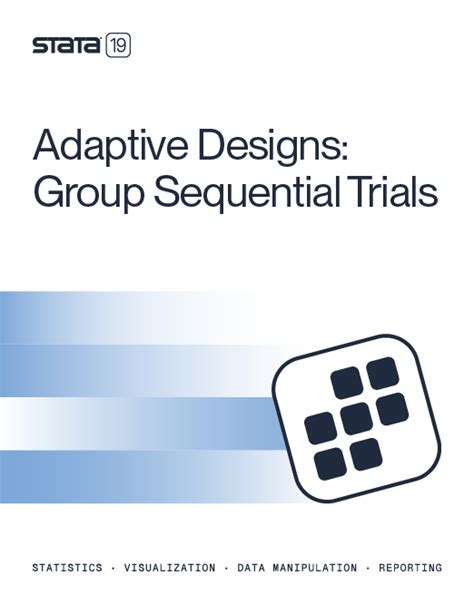 STATA 19

Adaptive Designs: Group Sequential Trials

STATISTICS · VISUALIZATION · DATA MANIPULATION · REPORTING